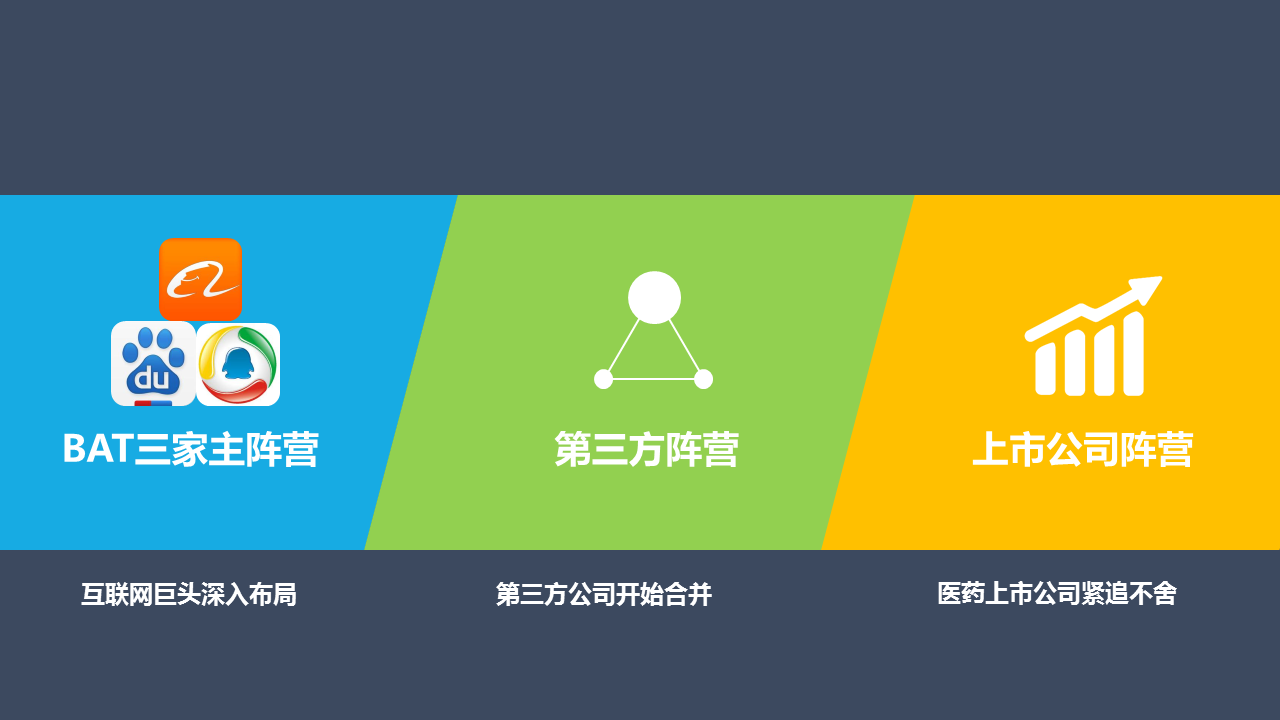 du

BAT三家主阵营

第三方阵营

上市公司阵营

互联网巨头深入布局

第三方公司开始合并

医药上市公司紧追不舍